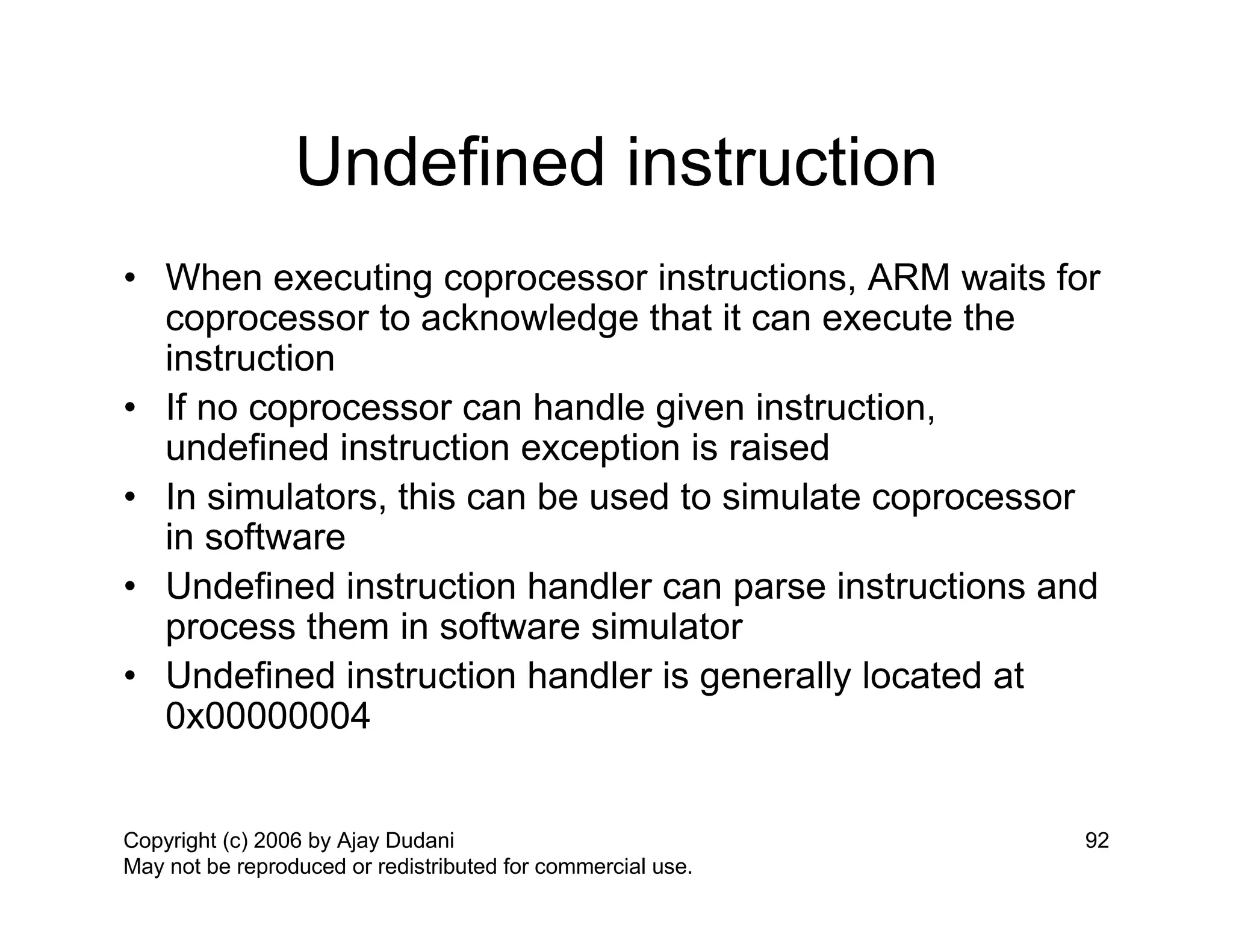 Undefined instruction

• When executing coprocessor instructions, ARM waits for coprocessor to acknowledge that it can execute the instruction
• If no coprocessor can handle given instruction, undefined instruction exception is raised
• In simulators, this can be used to simulate coprocessor in software
• Undefined instruction handler can parse instructions and process them in software simulator
• Undefined instruction handler is generally located at 0x00000004

Copyright (c) 2006 by Ajay Dudani
May not be reproduced or redistributed for commercial use.

92